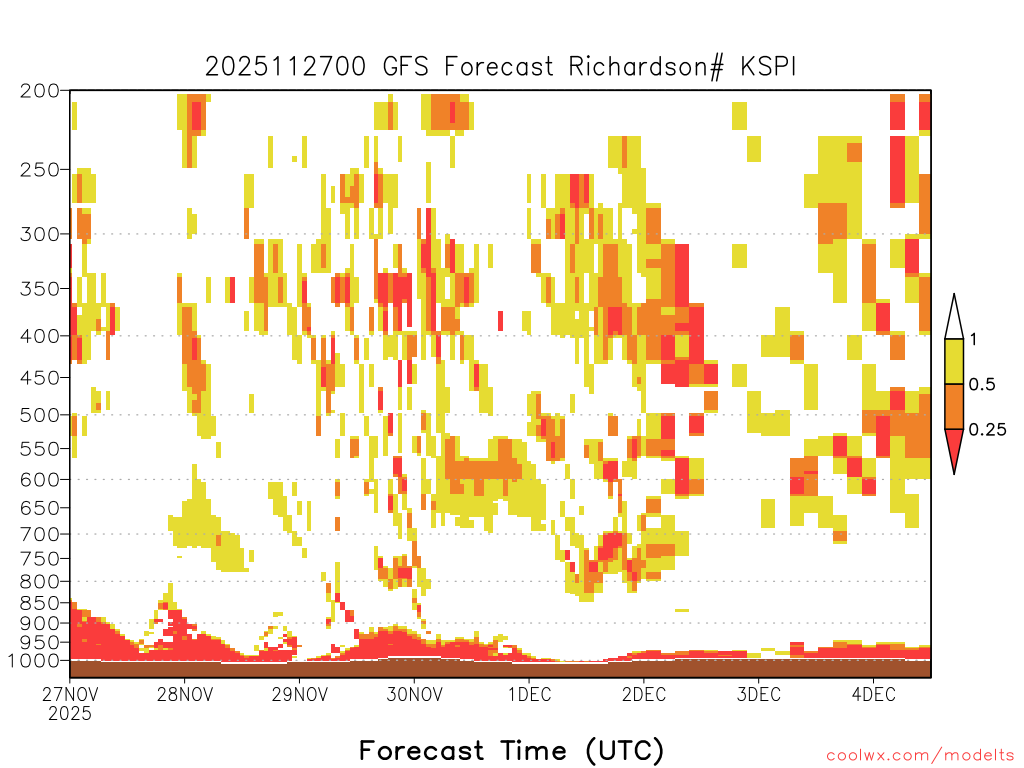 2025112700 GFS Forecast Richardson# KSPI

200
250
300
350
400
450
500
550
600
650
700
750
800
850
900
950
1000

1
0.5
0.25

27NOV 2025
28NOV
29NOV
30NOV
1DEC
2DEC
3DEC
4DEC

Forecast Time (UTC)

coolwx.com/modelts